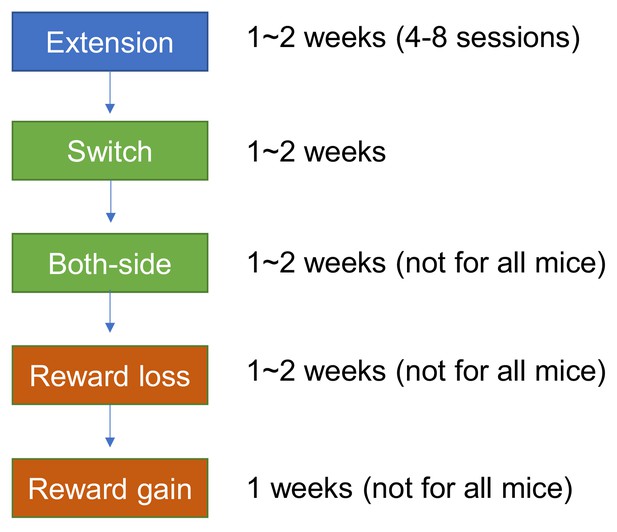 Extension
1~2 weeks (4-8 sessions)

Switch
1~2 weeks

Both-side
1~2 weeks (not for all mice)

Reward loss
1~2 weeks (not for all mice)

Reward gain
1 weeks (not for all mice)